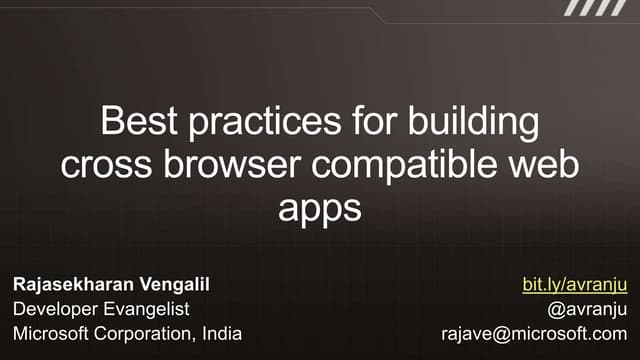 Best practices for building cross browser compatible web apps

Rajasekharan Vengalil
Developer Evangelist
Microsoft Corporation, India

bit.ly/avranju
@avranju
rajave@microsoft.com